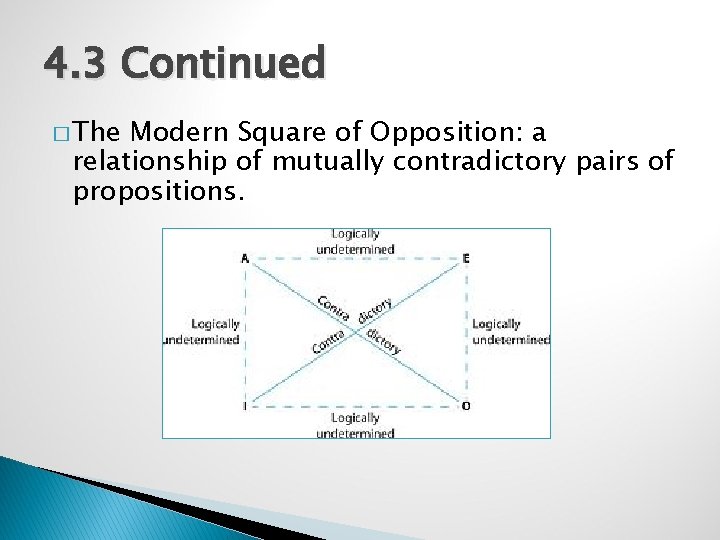 4.3 Continued

□ The Modern Square of Opposition: a relationship of mutually contradictory pairs of propositions.

Logically undetermined

A

E

Contra dictory

Contra dictory

Logically undetermined

Logically undetermined

I

O

Logically undetermined